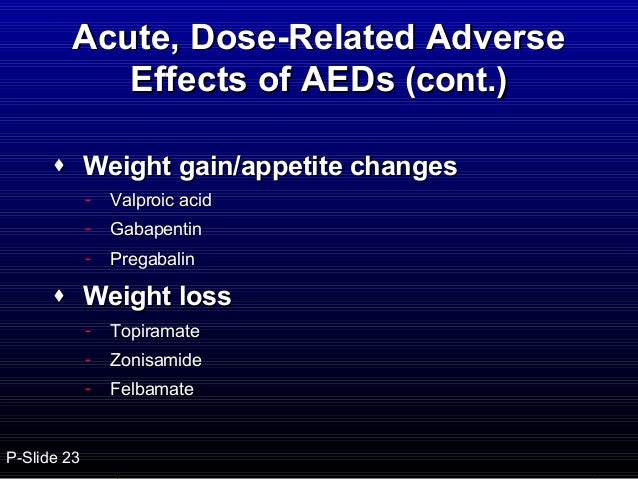 Acute, Dose-Related Adverse Effects of AEDs (cont.)

♦ Weight gain/appetite changes
- Valproic acid
- Gabapentin
- Pregabalin

♦ Weight loss
- Topiramate
- Zonisamide
- Felbamate

P-Slide 23